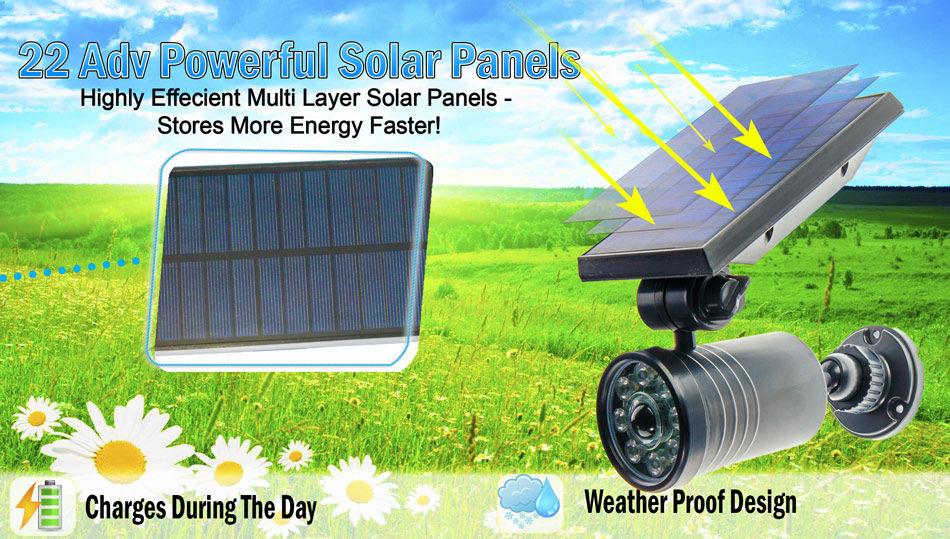 22 Adv Powerful Solar Panels

Highly Effecient Multi Layer Solar Panels - Stores More Energy Faster!

Charges During The Day

Weather Proof Design